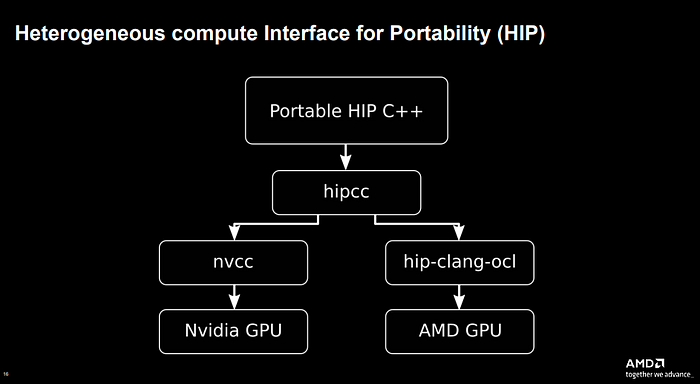 Heterogeneous compute Interface for Portability (HIP)

Portable HIP C++

hipcc

nvcc

hip-clang-ocl

Nvidia GPU

AMD GPU

16

AMD
together we advance_